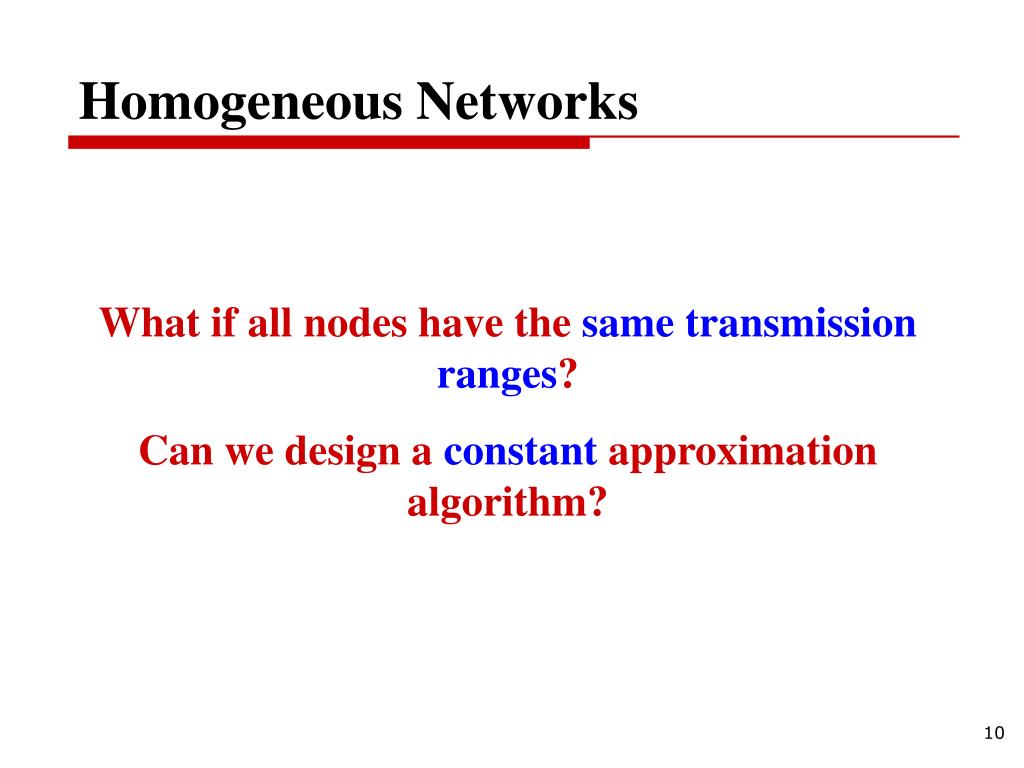 Homogeneous Networks

What if all nodes have the same transmission ranges?

Can we design a constant approximation algorithm?

10